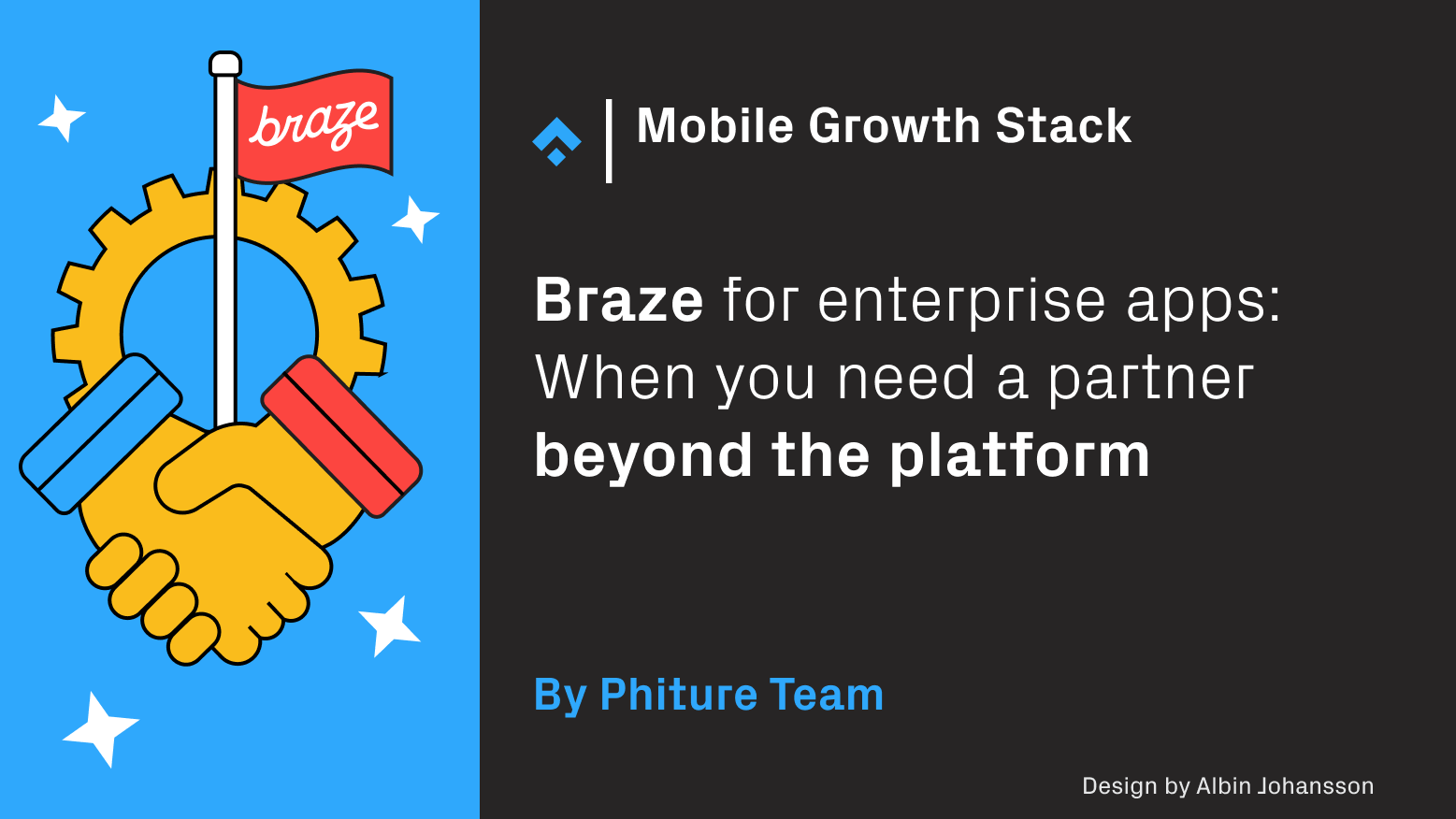 braze

Mobile Growth Stack

Braze for enterprise apps: When you need a partner beyond the platform

By Phiture Team

Design by Albin Johansson